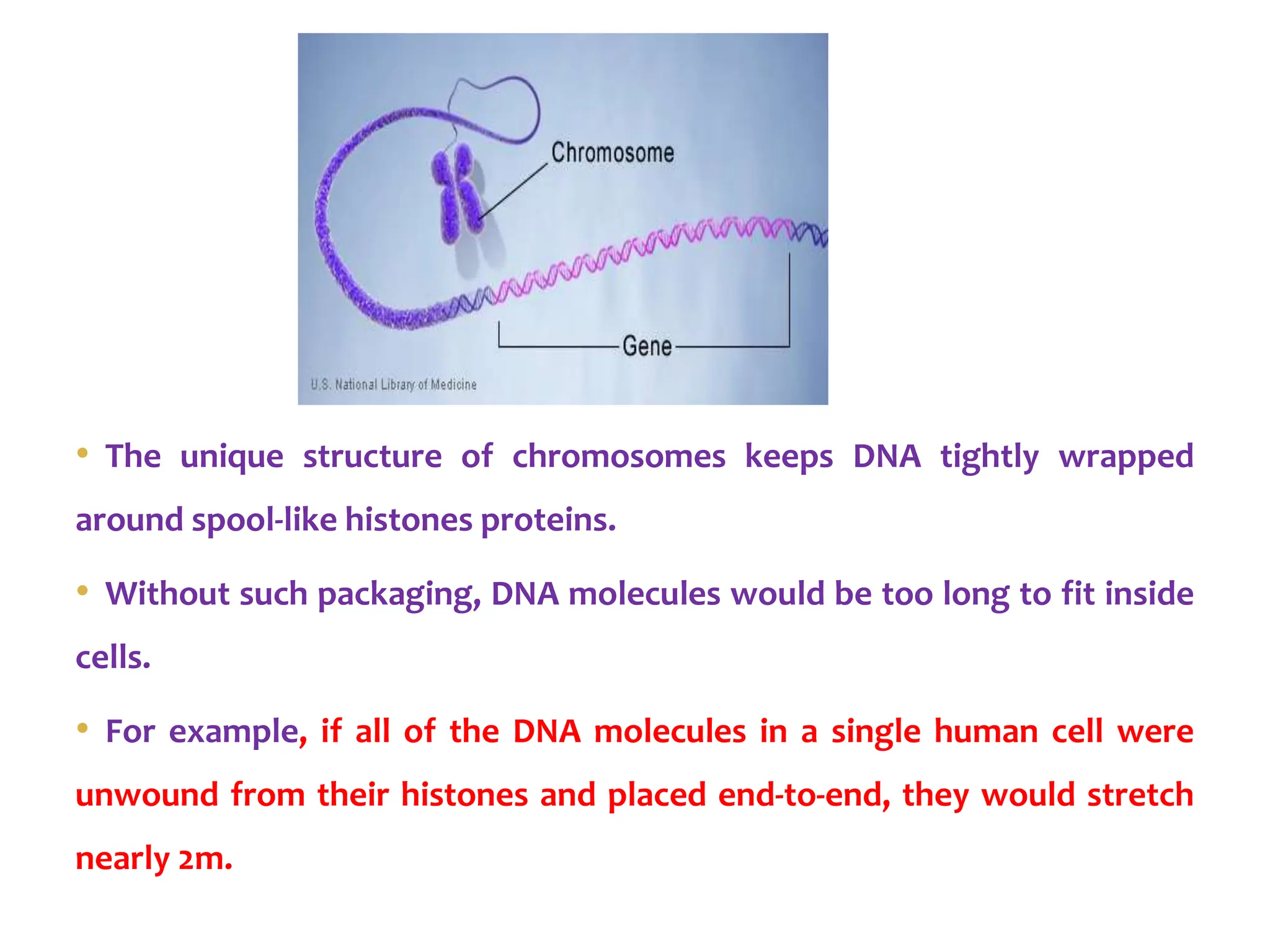 Chromosome

Gene

U.S. National Library of Medicine

• The unique structure of chromosomes keeps DNA tightly wrapped around spool-like histones proteins.

• Without such packaging, DNA molecules would be too long to fit inside cells.

• For example, if all of the DNA molecules in a single human cell were unwound from their histones and placed end-to-end, they would stretch nearly 2m.